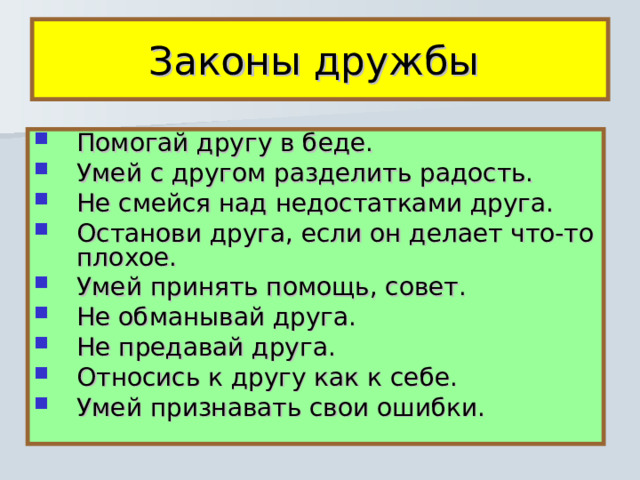 Законы дружбы

- Помогай другу в беде.
- Умей с другом разделить радость.
- Не смейся над недостатками друга.
- Останови друга, если он делает что-то плохое.
- Умей принять помощь, совет.
- Не обманывай друга.
- Не предавай друга.
- Относись к другу как к себе.
- Умей признавать свои ошибки.